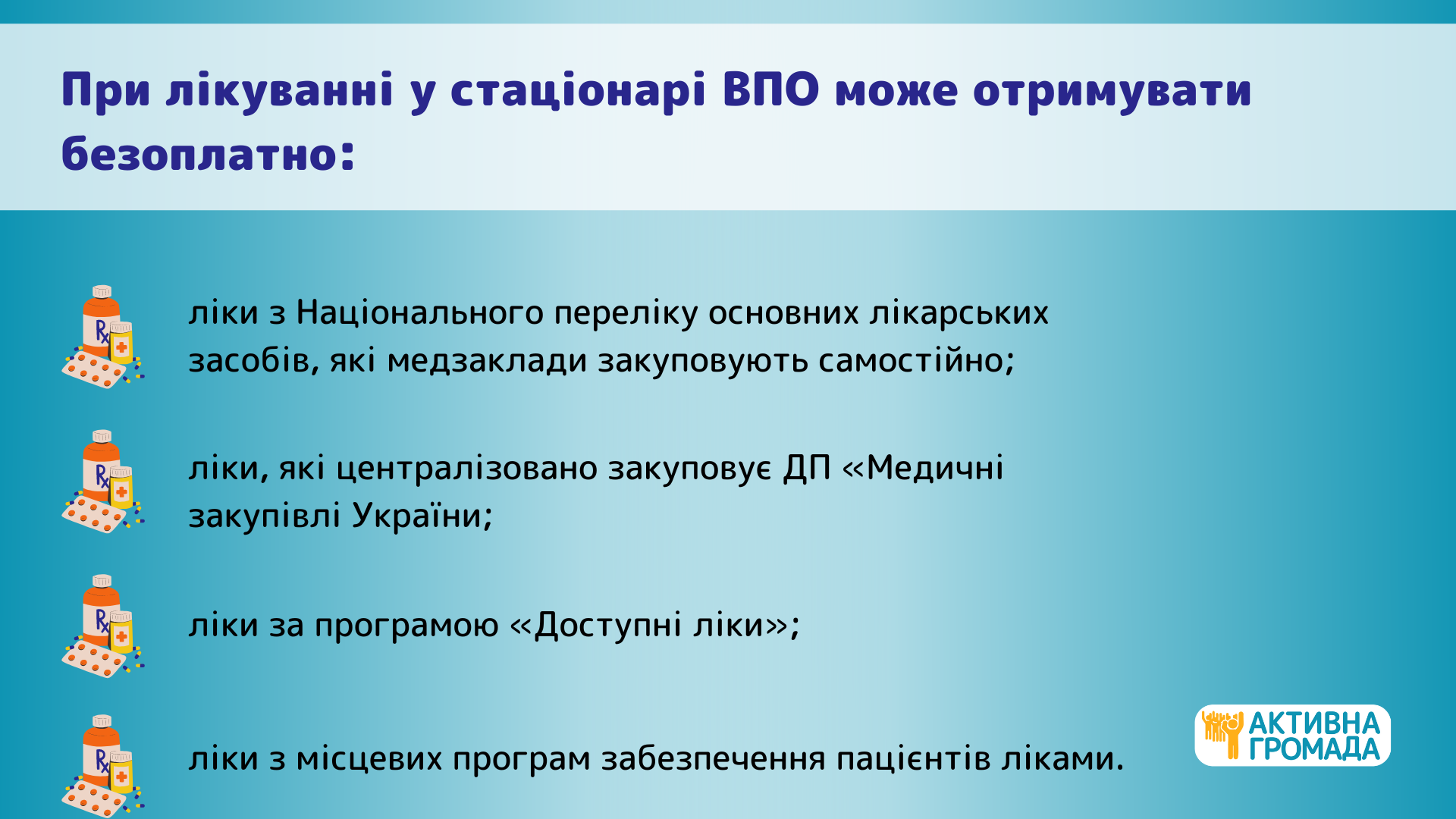 При лікуванні у стаціонарі ВПО може отримувати безоплатно:

Rx

ліки з Національного переліку основних лікарських засобів, які медзаклади закуповують самостійно;

Rx

ліки, які централізовано закуповує ДП «Медичні закупівлі України;

Rx

ліки за програмою «Доступні ліки»;

Rx

ліки з місцевих програм забезпечення пацієнтів ліками.

АКТИВНА ГРОМАДА